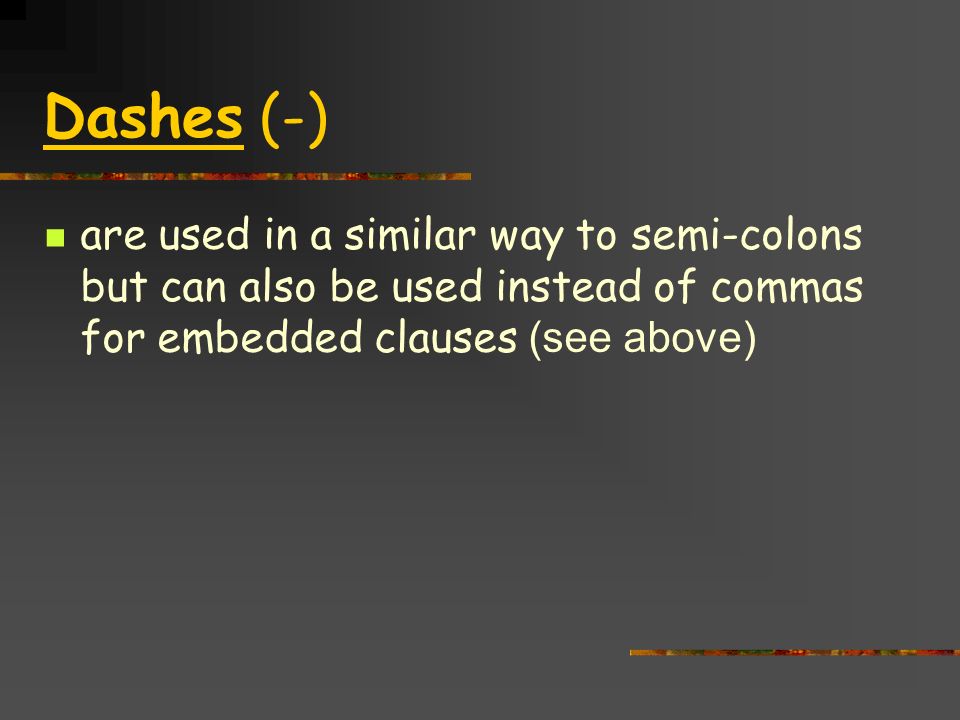 Dashes (-)

are used in a similar way to semi-colons but can also be used instead of commas for embedded clauses (see above)